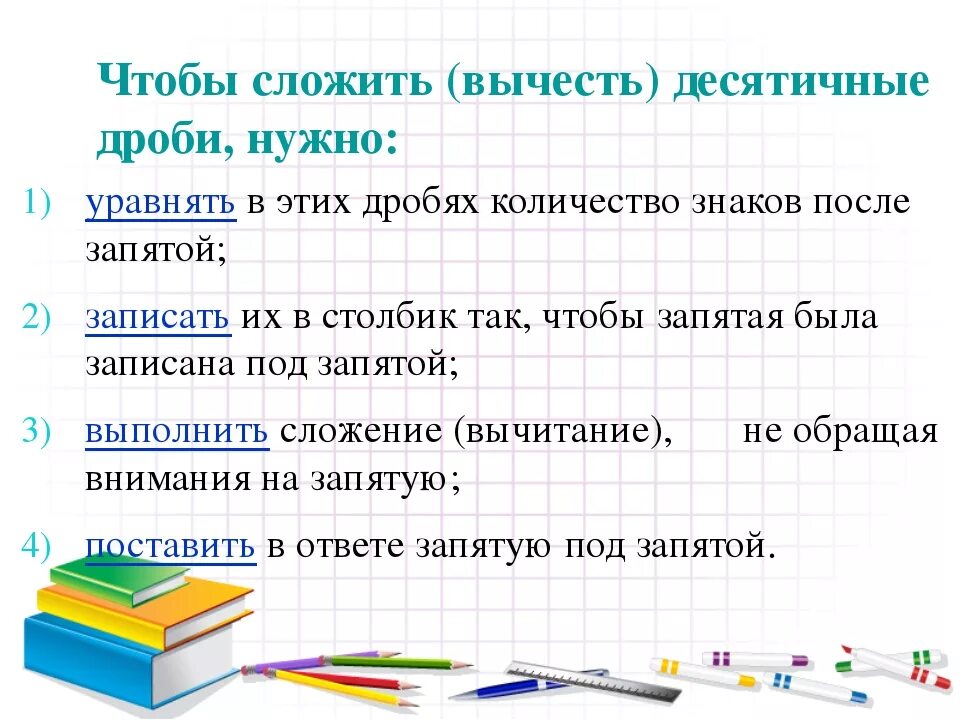 Чтобы сложить (вычесть) десятичные дроби, нужно:

1) уравнять в этих дробях количество знаков после запятой;

2) записать их в столбик так, чтобы запятая была записана под запятой;

3) выполнить сложение (вычитание), не обращая внимания на запятую;

4) поставить в ответе запятую под запятой.